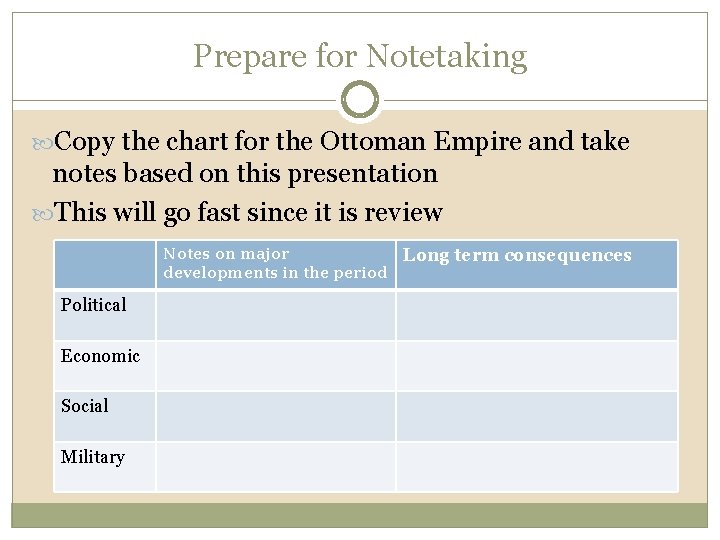 Prepare for Notetaking

Copy the chart for the Ottoman Empire and take notes based on this presentation

This will go fast since it is review

| | Notes on major developments in the period | Long term consequences |
|---|---|---|
| Political | | |
| Economic | | |
| Social | | |
| Military | | |